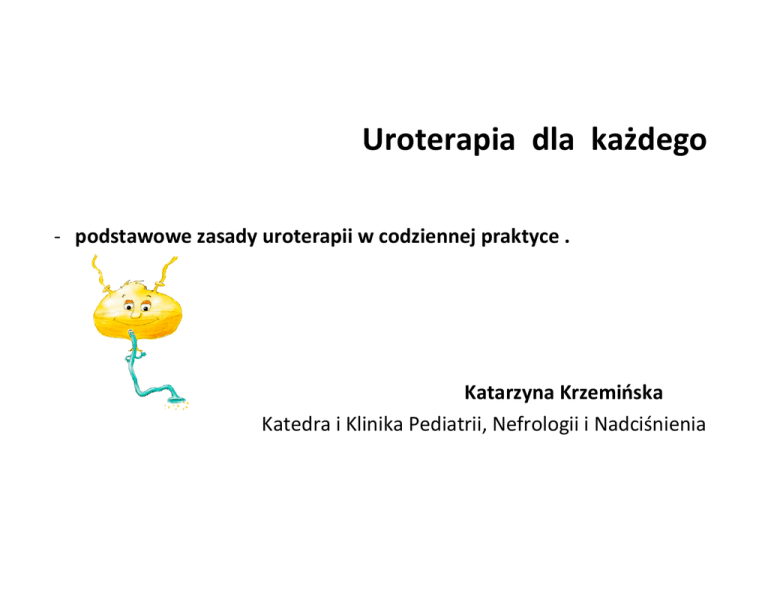 Uroterapia dla każdego

- podstawowe zasady uroterapii w codziennej praktyce .

Katarzyna Krzemińska
Katedra i Klinika Pediatrii, Nefrologii i Nadciśnienia